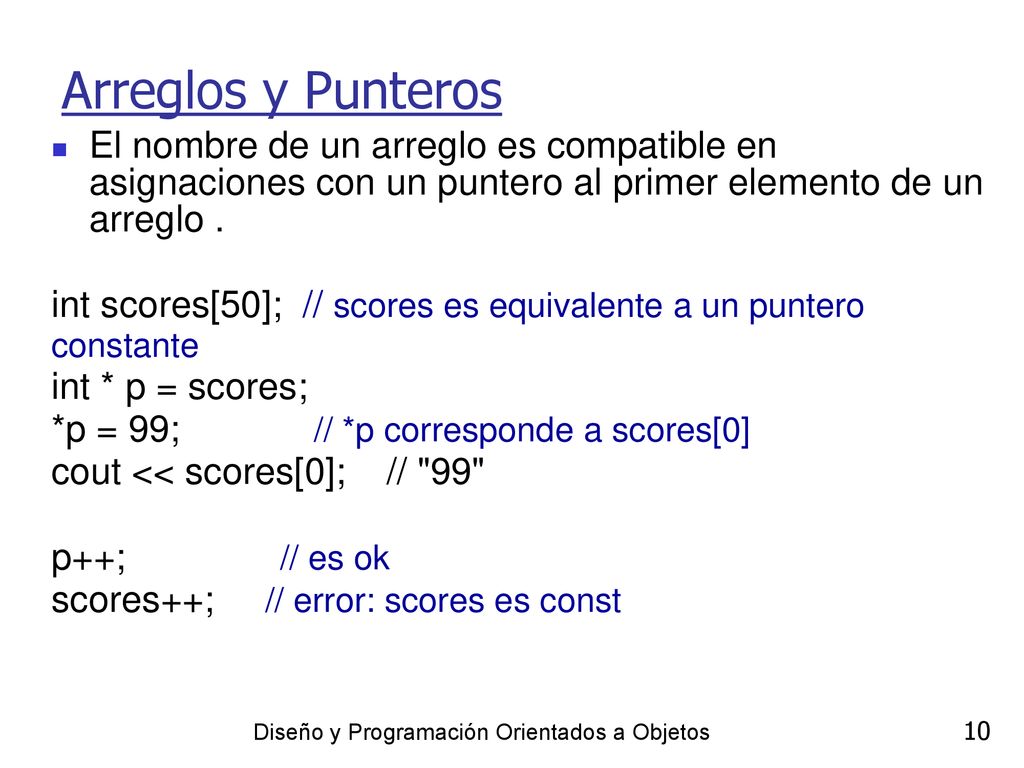 Arreglos y Punteros

El nombre de un arreglo es compatible en asignaciones con un puntero al primer elemento de un arreglo .

int scores[50]; // scores es equivalente a un puntero constante
int * p = scores;
*p = 99; // *p corresponde a scores[0]
cout << scores[0]; // "99"

p++; // es ok
scores++; // error: scores es const

Diseño y Programación Orientados a Objetos

10